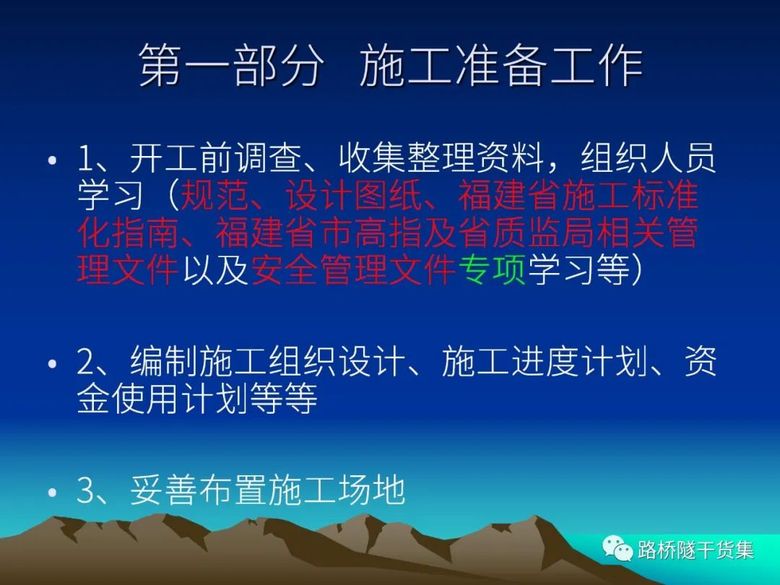 第一部分 施工准备工作

• 1、开工前调查、收集整理资料，组织人员学习（规范、设计图纸、福建省施工标准化指南、福建省市高指及省质监局相关管理文件以及安全管理文件专项学习等）

• 2、编制施工组织设计、施工进度计划、资金使用计划等等

• 3、妥善布置施工场地

路桥隧干货集